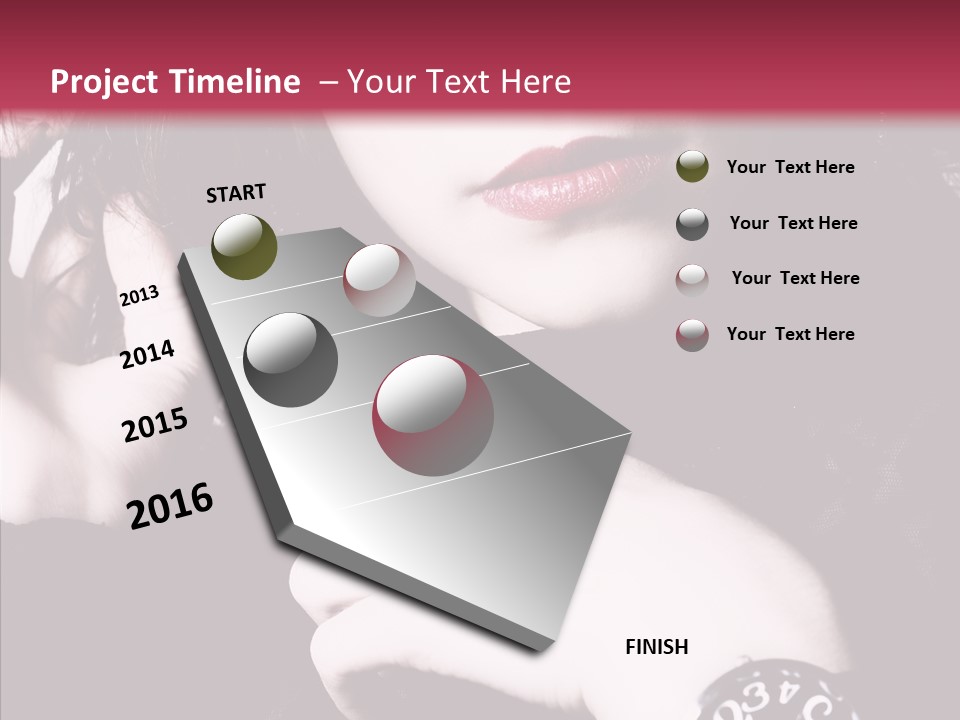 Project Timeline – Your Text Here

START

2013

2014

2015

2016

FINISH

Your Text Here

Your Text Here

Your Text Here

Your Text Here